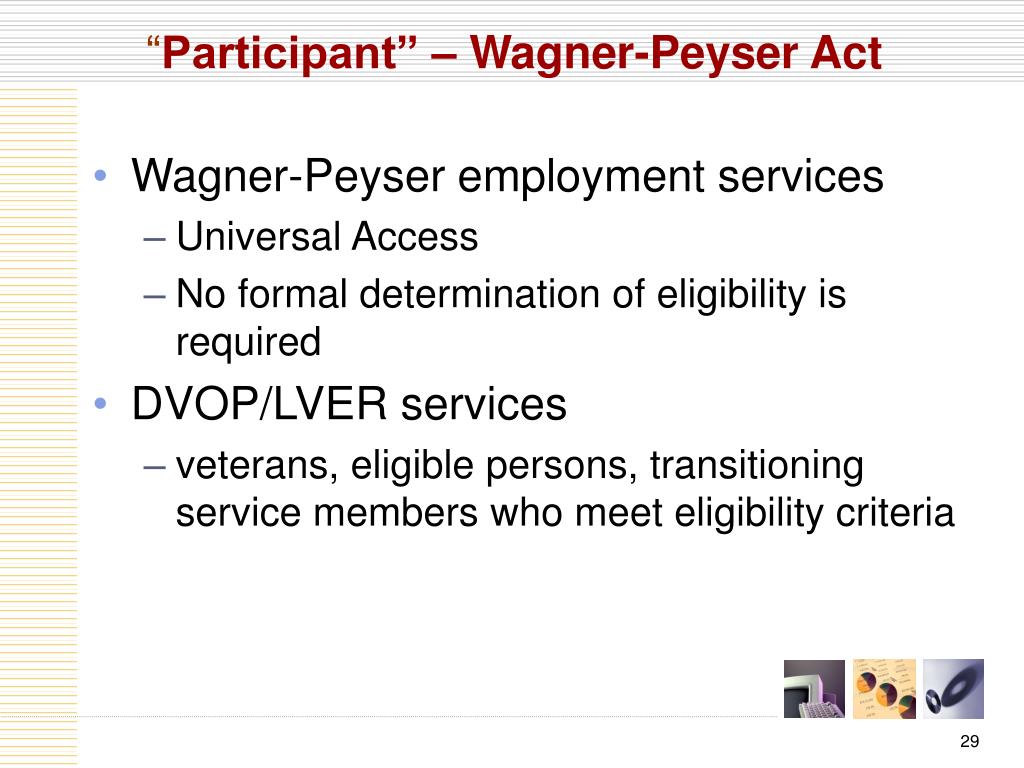 “Participant” – Wagner-Peyser Act

• Wagner-Peyser employment services
– Universal Access
– No formal determination of eligibility is required
• DVOP/LVER services
– veterans, eligible persons, transitioning service members who meet eligibility criteria

29